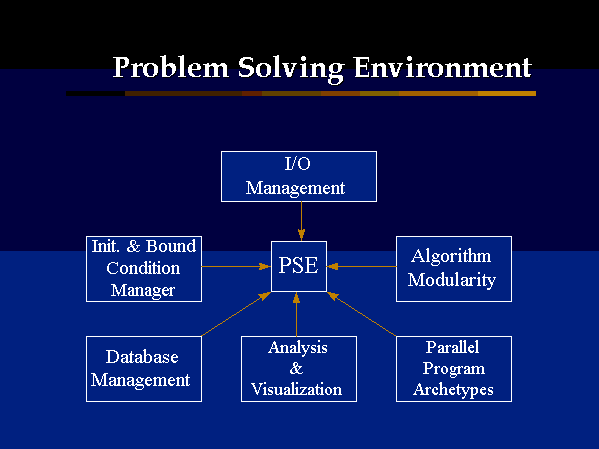 Problem Solving Environment

I/O Management

Init. & Bound Condition Manager

PSE

Algorithm Modularity

Database Management

Analysis & Visualization

Parallel Program Archetypes